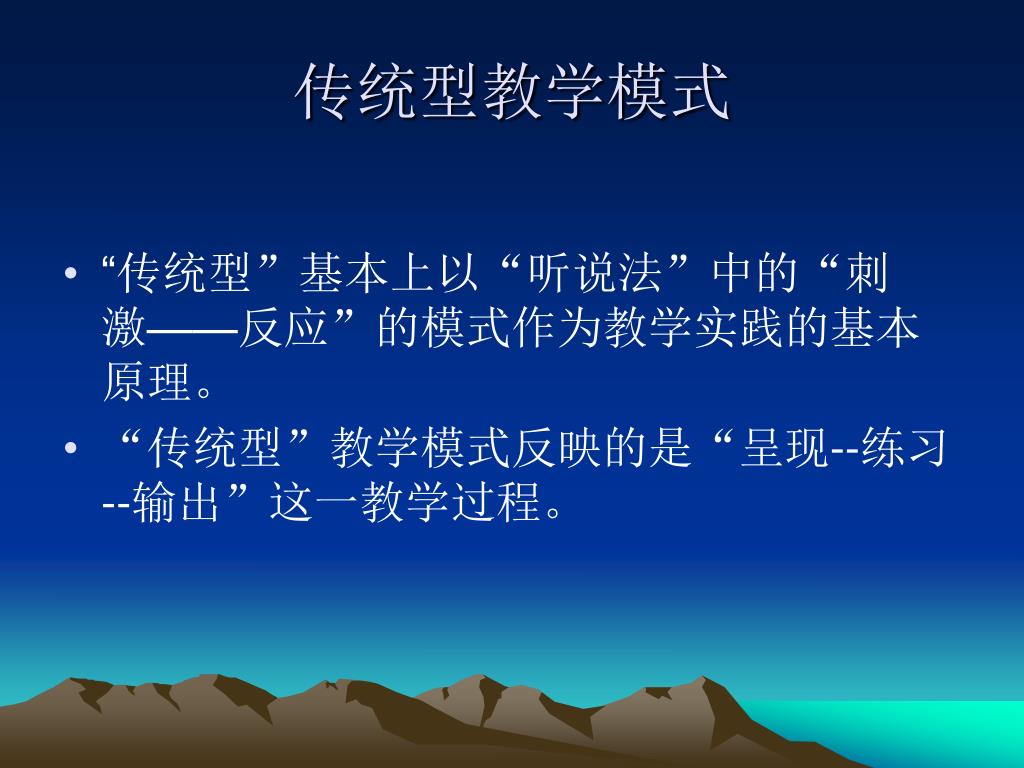 传统型教学模式

• “传统型”基本上以“听说法”中的“刺激——反应”的模式作为教学实践的基本原理。

• “传统型”教学模式反映的是“呈现--练习--输出”这一教学过程。